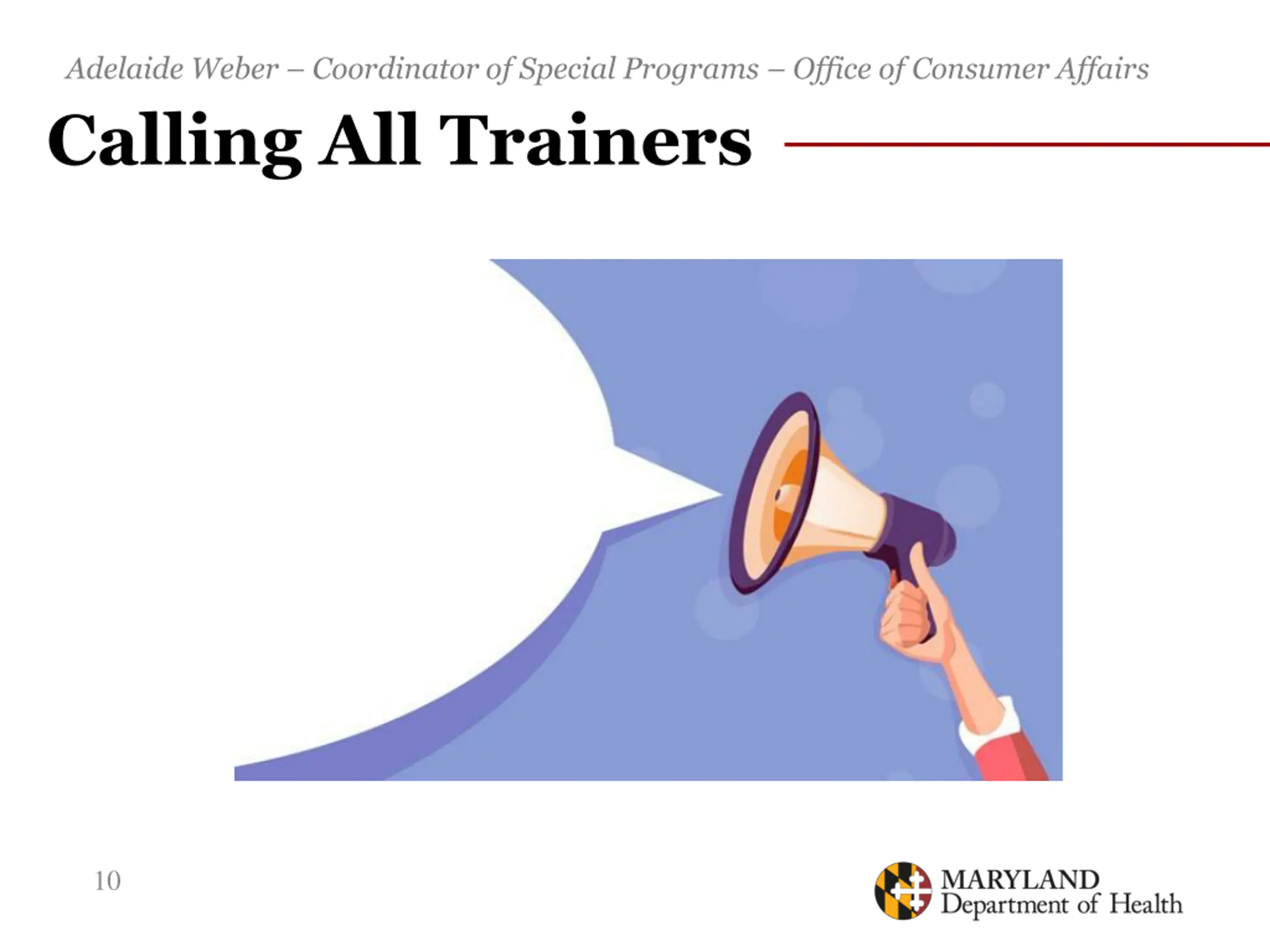 Adelaide Weber – Coordinator of Special Programs – Office of Consumer Affairs

Calling All Trainers

10

MARYLAND
Department of Health